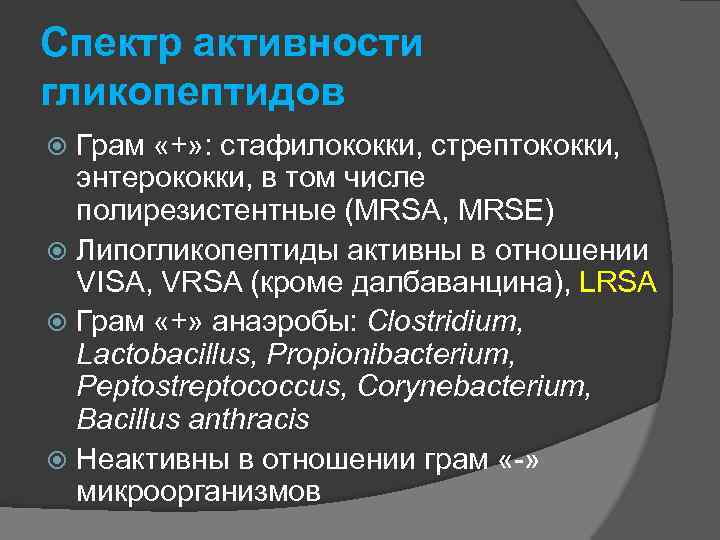 Спектр активности гликопептидов

Грам «+»: стафилококки, стрептококки, энтерококки, в том числе полирезистентные (MRSA, MRSE)

Липогликопептиды активны в отношении VISA, VRSA (кроме далбаванцина), LRSA

Грам «+» анаэробы: Clostridium, Lactobacillus, Propionibacterium, Peptostreptococcus, Corynebacterium, Bacillus anthracis

Неактивны в отношении грам «-» микроорганизмов